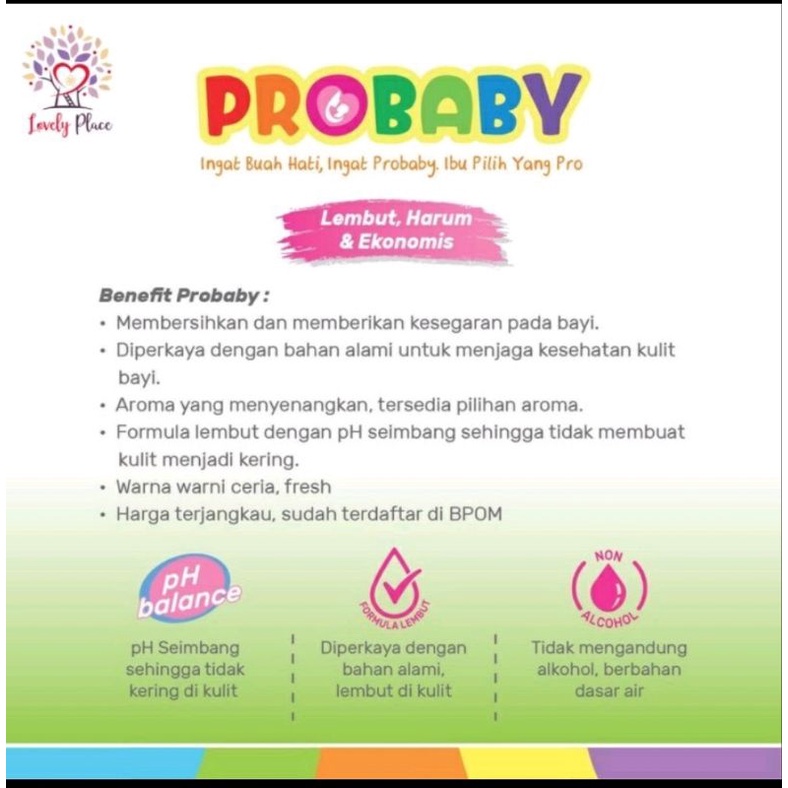 Lovely Place

PROBABY

Ingat Buah Hati, Ingat Probaby. Ibu Pilih Yang Pro

Lembut, Harum & Ekonomis

Benefit Probaby :
• Membersihkan dan memberikan kesegaran pada bayi.
• Diperkaya dengan bahan alami untuk menjaga kesehatan kulit bayi.
• Aroma yang menyenangkan, tersedia pilihan aroma.
• Formula lembut dengan pH seimbang sehingga tidak membuat kulit menjadi kering.
• Warna warni ceria, fresh
• Harga terjangkau, sudah terdaftar di BPOM

pH balance

pH Seimbang sehingga tidak kering di kulit

FORMULA LEMBUT

Diperkaya dengan bahan alami, lembut di kulit

NON ALCOHOL

Tidak mengandung alkohol, berbahan dasar air